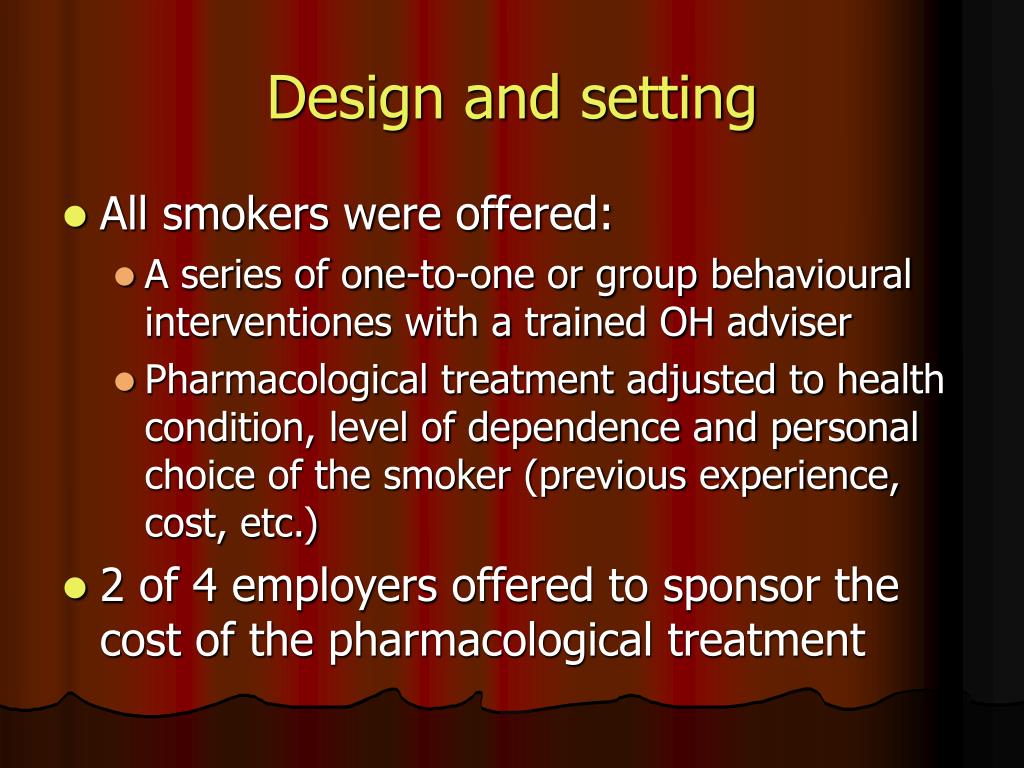 Design and setting

- All smokers were offered:
  - A series of one-to-one or group behavioural interventiones with a trained OH adviser
  - Pharmacological treatment adjusted to health condition, level of dependence and personal choice of the smoker (previous experience, cost, etc.)
- 2 of 4 employers offered to sponsor the cost of the pharmacological treatment